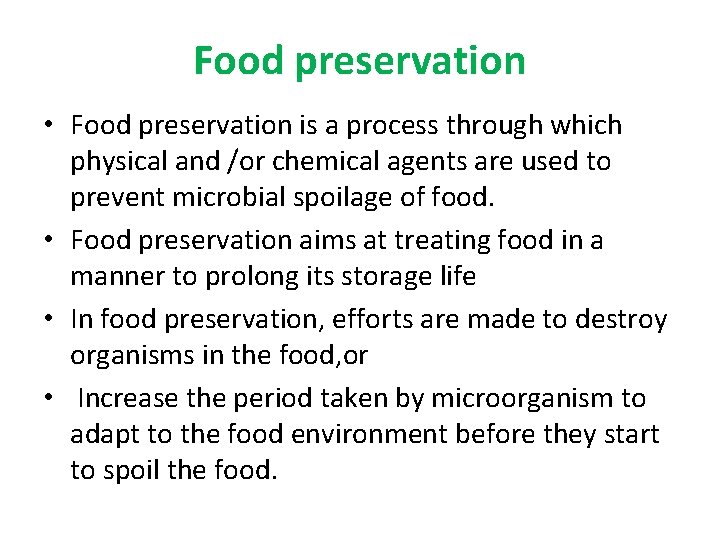 Food preservation

• Food preservation is a process through which physical and /or chemical agents are used to prevent microbial spoilage of food.
• Food preservation aims at treating food in a manner to prolong its storage life
• In food preservation, efforts are made to destroy organisms in the food,or
• Increase the period taken by microorganism to adapt to the food environment before they start to spoil the food.